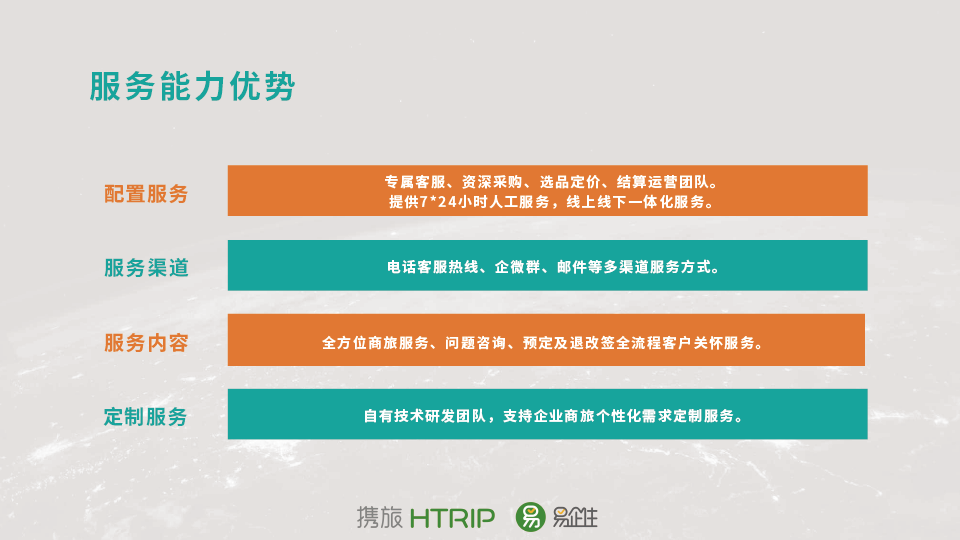 服务能力优势

配置服务

专属客服、资深采购、选品定价、结算运营团队。
提供7*24小时人工服务，线上线下一体化服务。

服务渠道

电话客服热线、企微群、邮件等多渠道服务方式。

服务内容

全方位商旅服务、问题咨询、预定及退改签全流程客户关怀服务。

定制服务

自有技术研发团队，支持企业商旅个性化需求定制服务。

携旅 HTRIP 易企住